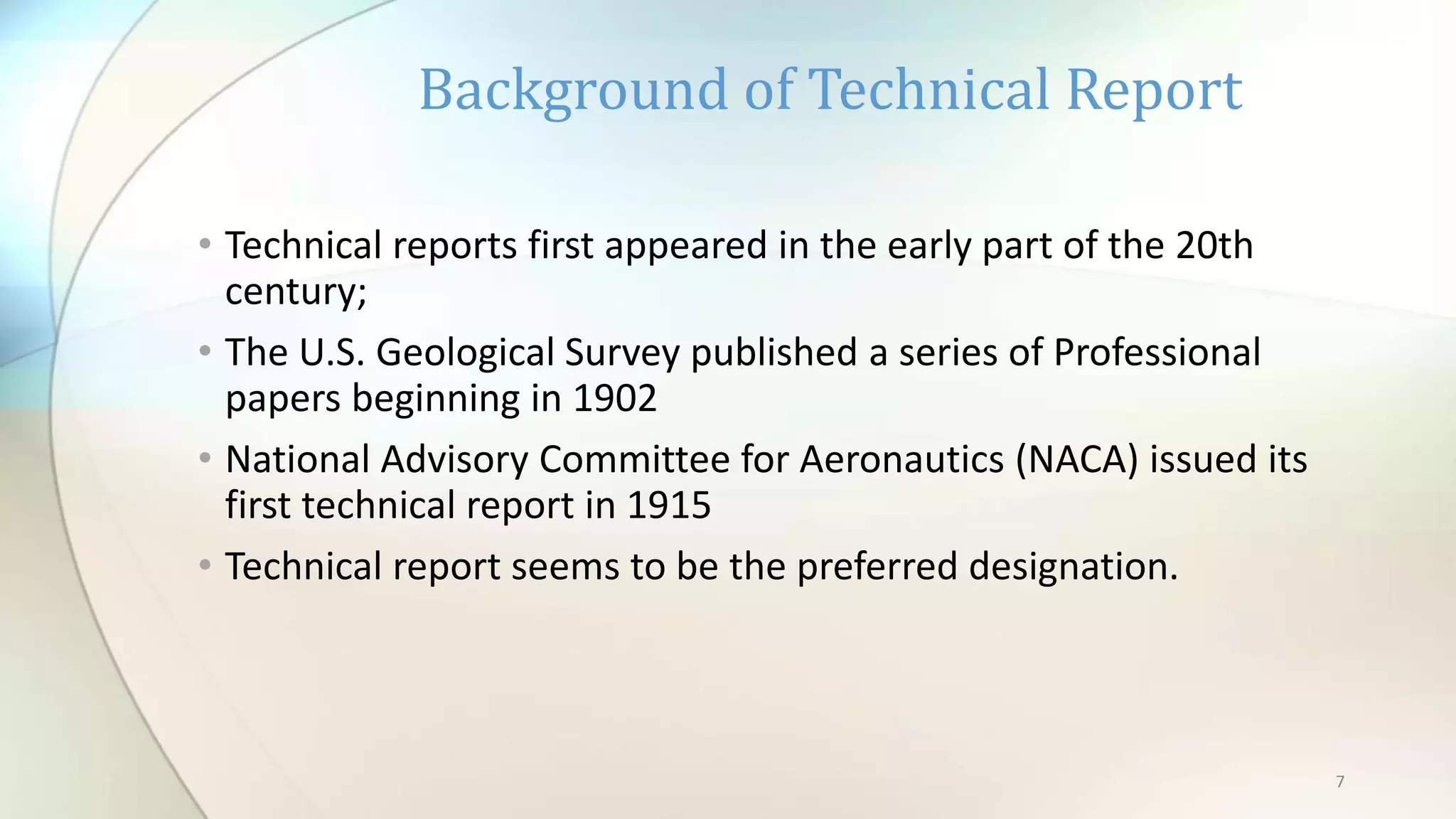 Background of Technical Report

• Technical reports first appeared in the early part of the 20th century;

• The U.S. Geological Survey published a series of Professional papers beginning in 1902

• National Advisory Committee for Aeronautics (NACA) issued its first technical report in 1915

• Technical report seems to be the preferred designation.

7